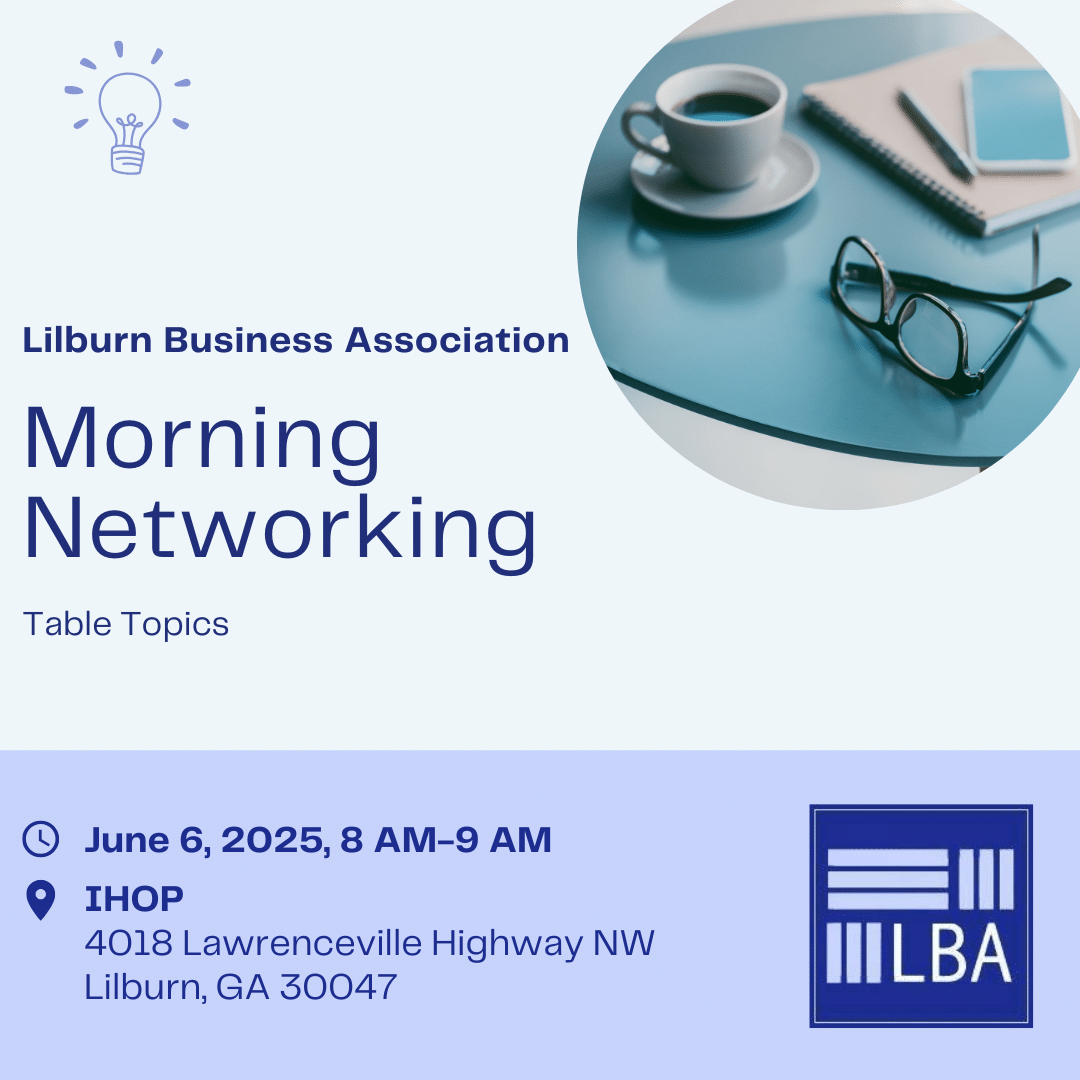 Lilburn Business Association

Morning Networking

Table Topics

June 6, 2025, 8 AM-9 AM

IHOP
4018 Lawrenceville Highway NW
Lilburn, GA 30047

LBA